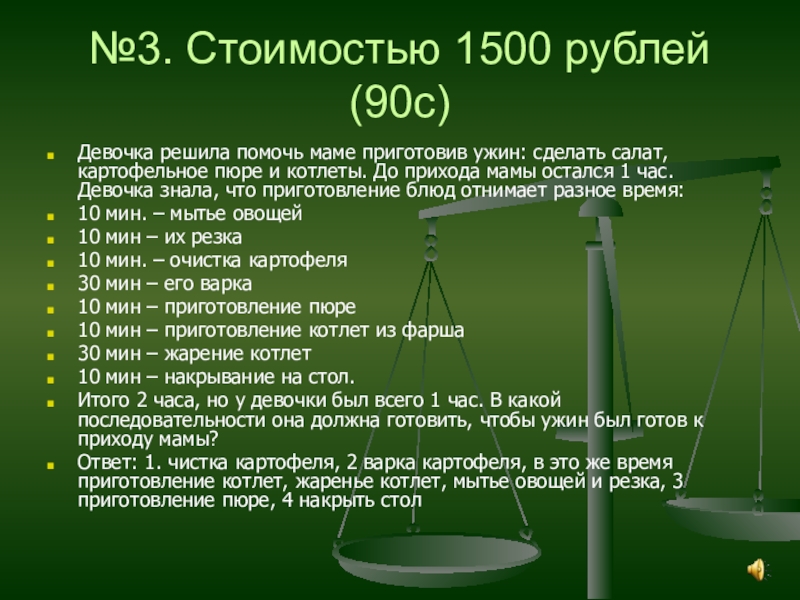 №3. Стоимостью 1500 рублей (90с)

Девочка решила помочь маме приготовив ужин: сделать салат, картофельное пюре и котлеты. До прихода мамы остался 1 час. Девочка знала, что приготовление блюд отнимает разное время:

10 мин. – мытье овощей

10 мин – их резка

10 мин. – очистка картофеля

30 мин – его варка

10 мин – приготовление пюре

10 мин – приготовление котлет из фарша

30 мин – жарение котлет

10 мин – накрывание на стол.

Итого 2 часа, но у девочки был всего 1 час. В какой последовательности она должна готовить, чтобы ужин был готов к приходу мамы?

Ответ: 1. чистка картофеля, 2 варка картофеля, в это же время приготовление котлет, жаренье котлет, мытье овощей и резка, 3 приготовление пюре, 4 накрыть стол